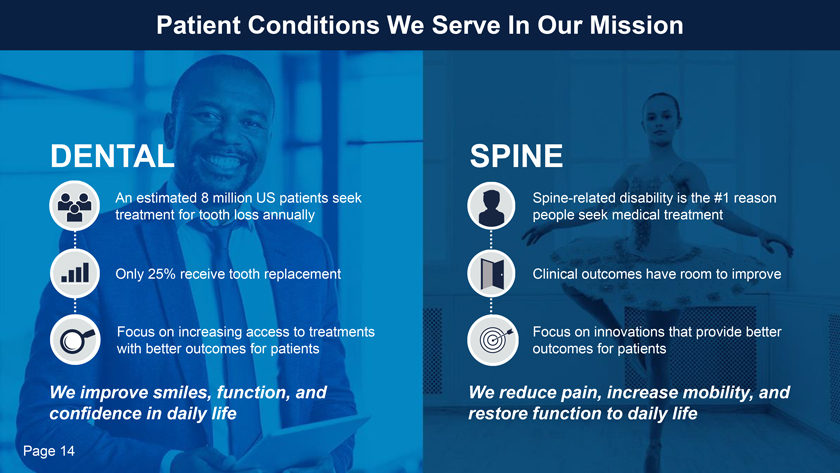 Patient Conditions We Serve In Our Mission

DENTAL

An estimated 8 million US patients seek treatment for tooth loss annually

Only 25% receive tooth replacement

Focus on increasing access to treatments with better outcomes for patients

We improve smiles, function, and confidence in daily life

SPINE

Spine-related disability is the #1 reason people seek medical treatment

Clinical outcomes have room to improve

Focus on innovations that provide better outcomes for patients

We reduce pain, increase mobility, and restore function to daily life

Page 14